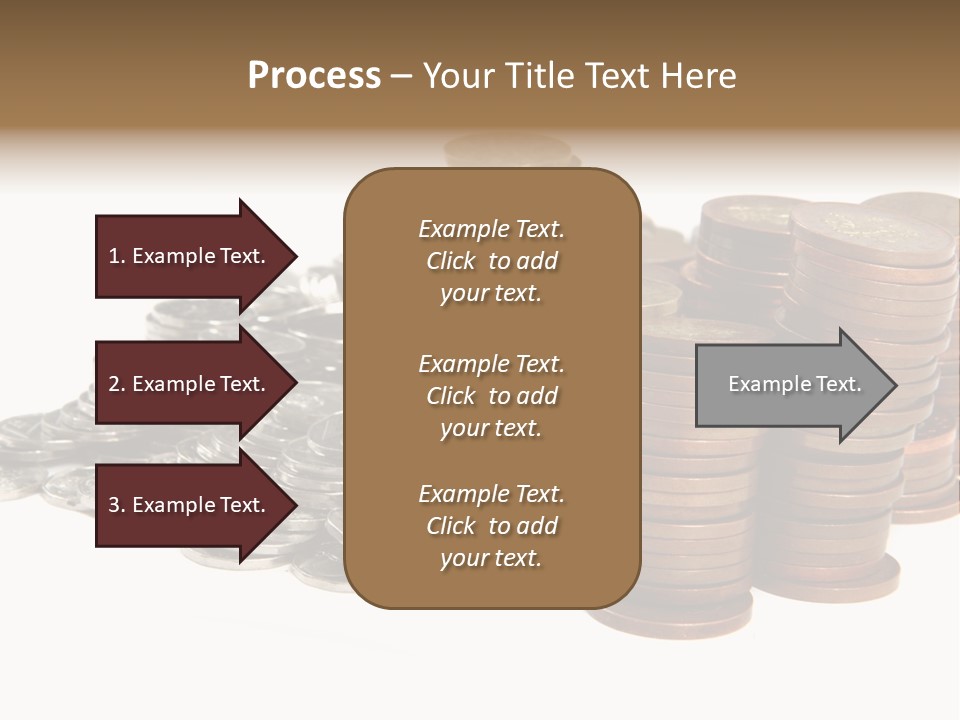 Process – Your Title Text Here

1. Example Text.

2. Example Text.

3. Example Text.

Example Text. Click to add your text.

Example Text. Click to add your text.

Example Text. Click to add your text.

Example Text.